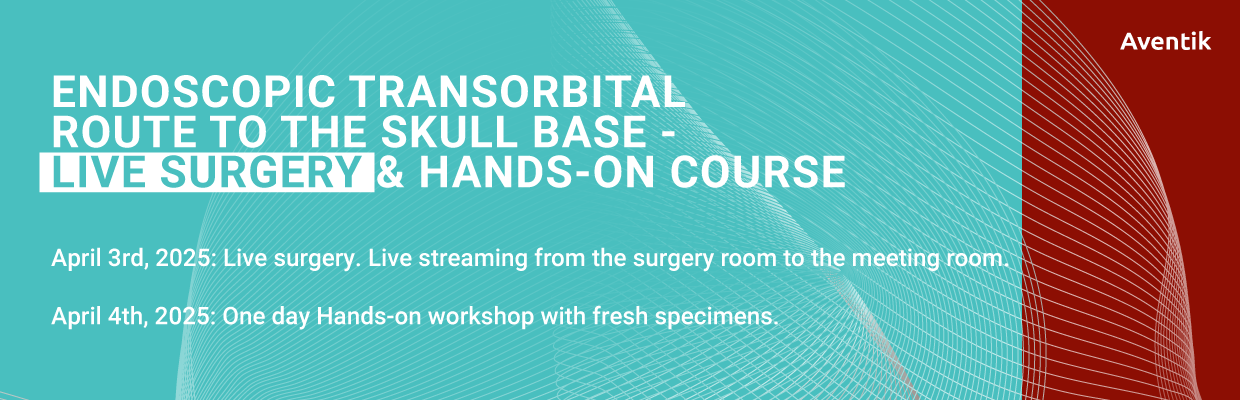 Aventik

ENDOSCOPIC TRANSORBITAL ROUTE TO THE SKULL BASE - LIVE SURGERY & HANDS-ON COURSE

April 3rd, 2025: Live surgery. Live streaming from the surgery room to the meeting room.

April 4th, 2025: One day Hands-on workshop with fresh specimens.